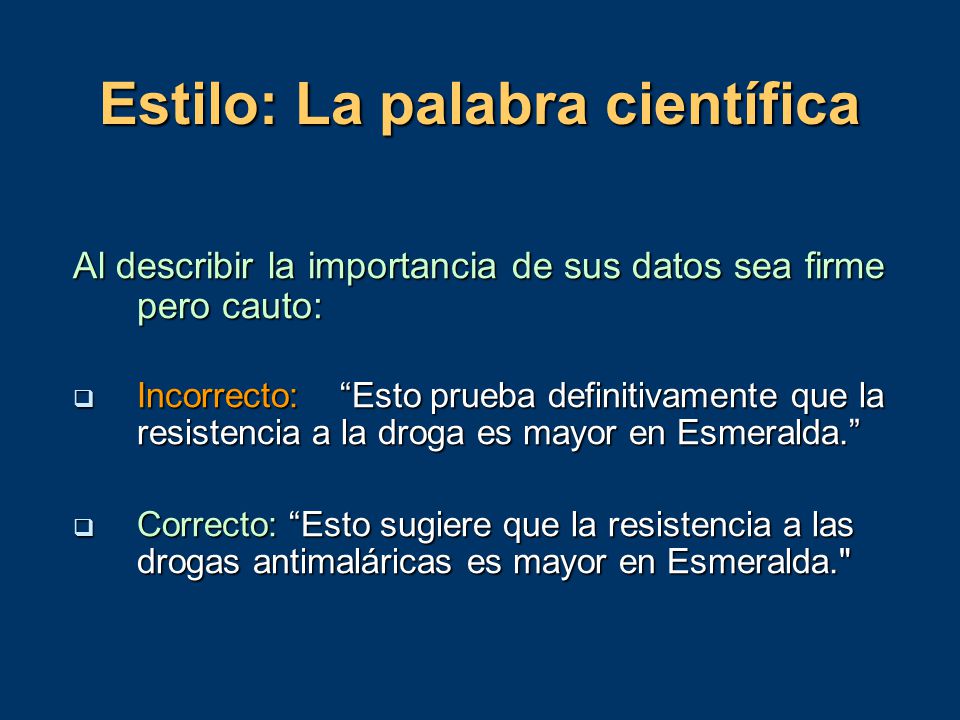 Estilo: La palabra científica

Al describir la importancia de sus datos sea firme pero cauto:

❑ Incorrecto: “Esto prueba definitivamente que la resistencia a la droga es mayor en Esmeralda.”

❑ Correcto: “Esto sugiere que la resistencia a las drogas antimaláricas es mayor en Esmeralda."